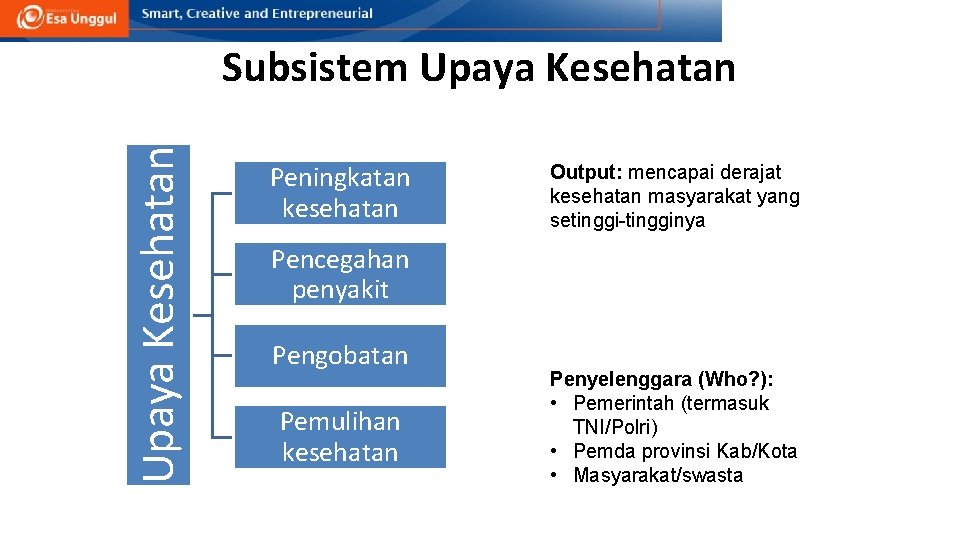 Esa Unggul
Smart, Creative and Entrepreneurial

Subsistem Upaya Kesehatan

Upaya Kesehatan

Peningkatan kesehatan

Pencegahan penyakit

Pengobatan

Pemulihan kesehatan

Output: mencapai derajat kesehatan masyarakat yang setinggi-tingginya

Penyelenggara (Who?):
• Pemerintah (termasuk TNI/Polri)
• Pemda provinsi Kab/Kota
• Masyarakat/swasta